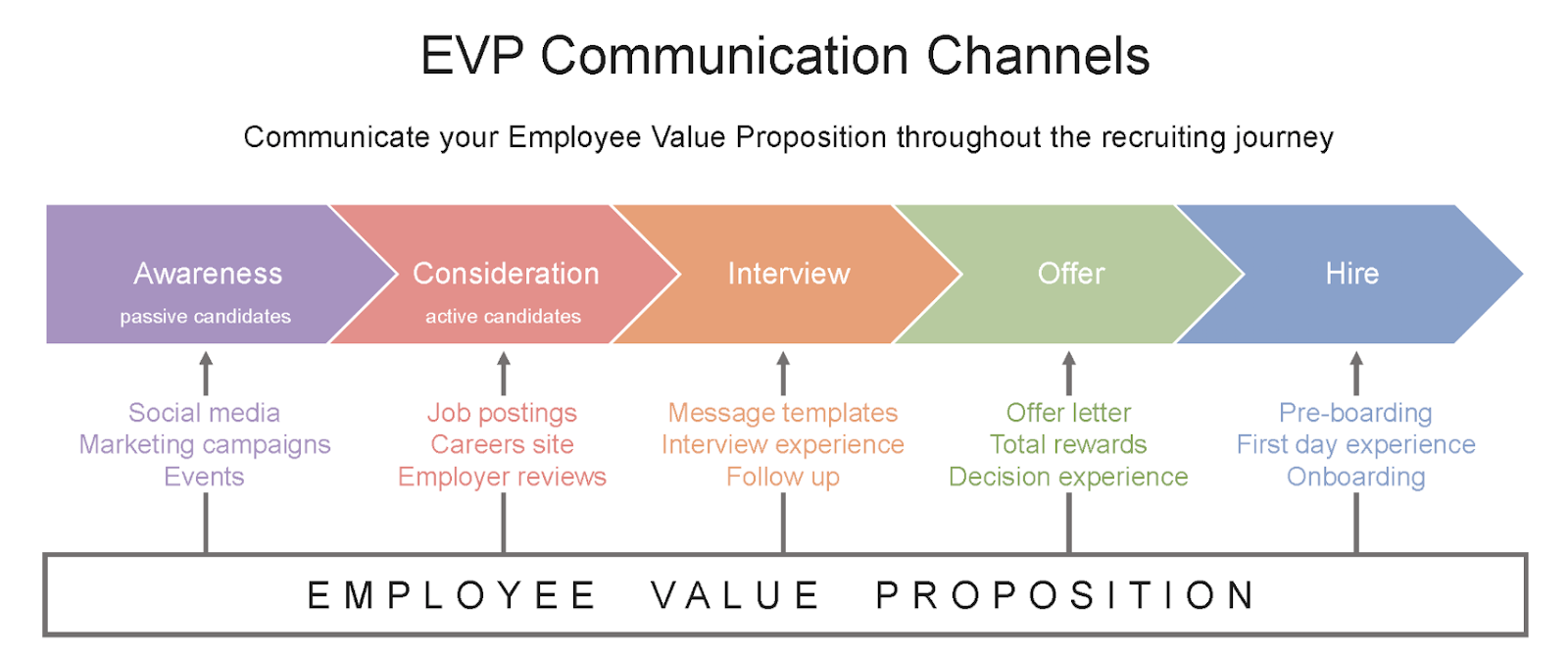 EVP Communication Channels

Communicate your Employee Value Proposition throughout the recruiting journey

Awareness
passive candidates

Consideration
active candidates

Interview

Offer

Hire

Social media
Marketing campaigns
Events

Job postings
Careers site
Employer reviews

Message templates
Interview experience
Follow up

Offer letter
Total rewards
Decision experience

Pre-boarding
First day experience
Onboarding

EMPLOYEE VALUE PROPOSITION